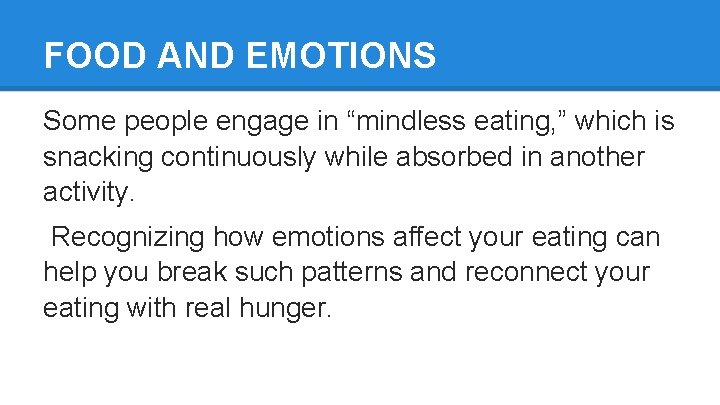 FOOD AND EMOTIONS

Some people engage in “mindless eating,” which is snacking continuously while absorbed in another activity.

Recognizing how emotions affect your eating can help you break such patterns and reconnect your eating with real hunger.